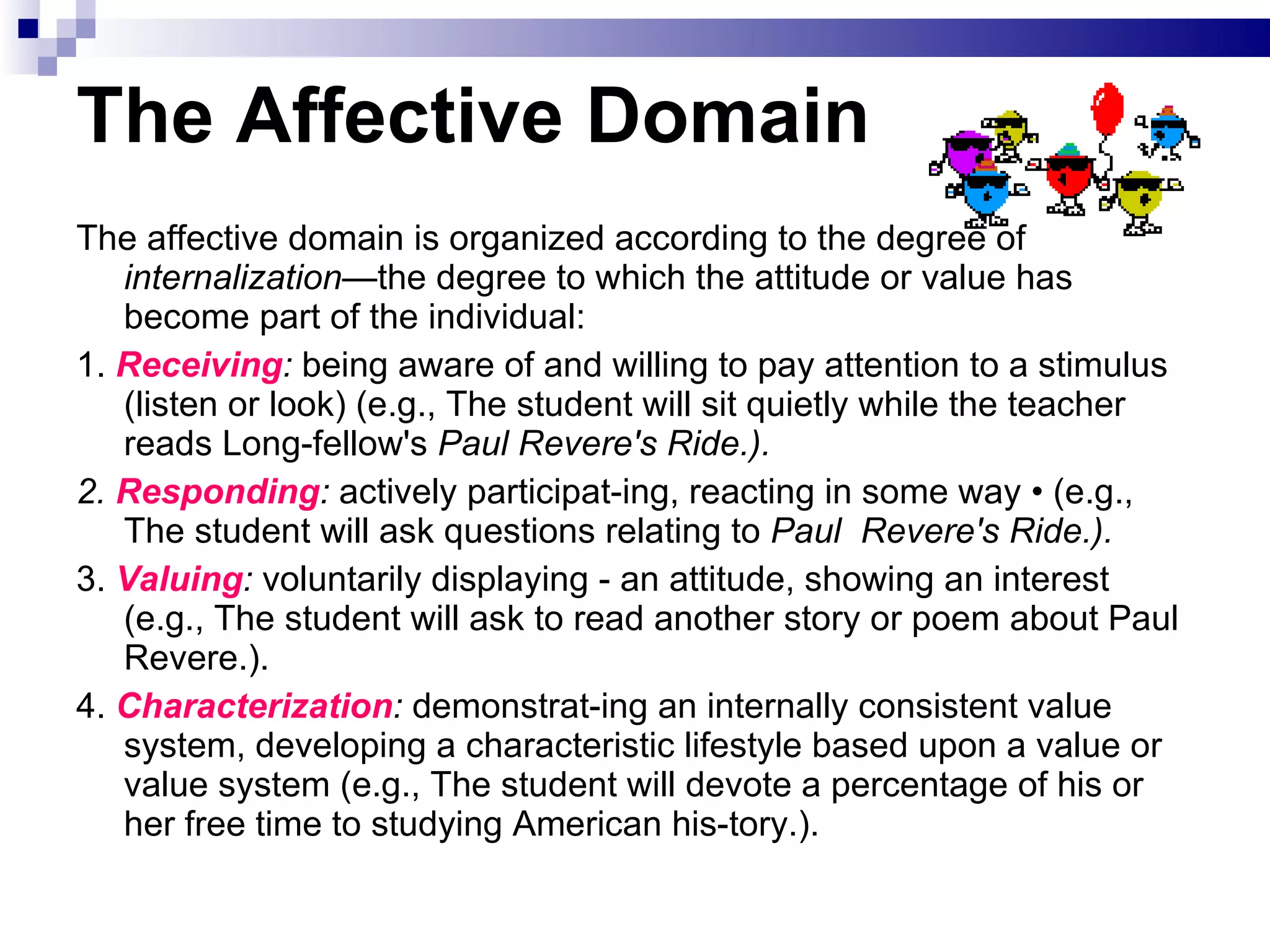 The Affective Domain

The affective domain is organized according to the degree of internalization—the degree to which the attitude or value has become part of the individual:

1. Receiving: being aware of and willing to pay attention to a stimulus (listen or look) (e.g., The student will sit quietly while the teacher reads Long-fellow's Paul Revere's Ride.).

2. Responding: actively participat-ing, reacting in some way • (e.g., The student will ask questions relating to Paul Revere's Ride.).

3. Valuing: voluntarily displaying - an attitude, showing an interest (e.g., The student will ask to read another story or poem about Paul Revere.).

4. Characterization: demonstrat-ing an internally consistent value system, developing a characteristic lifestyle based upon a value or value system (e.g., The student will devote a percentage of his or her free time to studying American his-tory.).